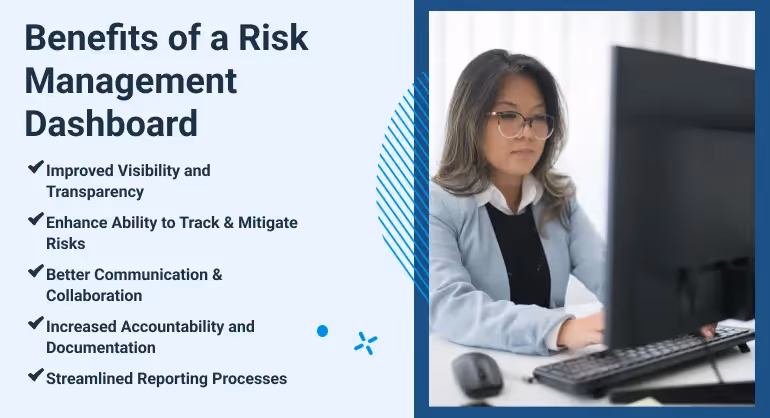 Benefits of a Risk Management Dashboard

✔ Improved Visibility and Transparency

✔ Enhance Ability to Track & Mitigate Risks

✔ Better Communication & Collaboration

✔ Increased Accountability and Documentation

✔ Streamlined Reporting Processes